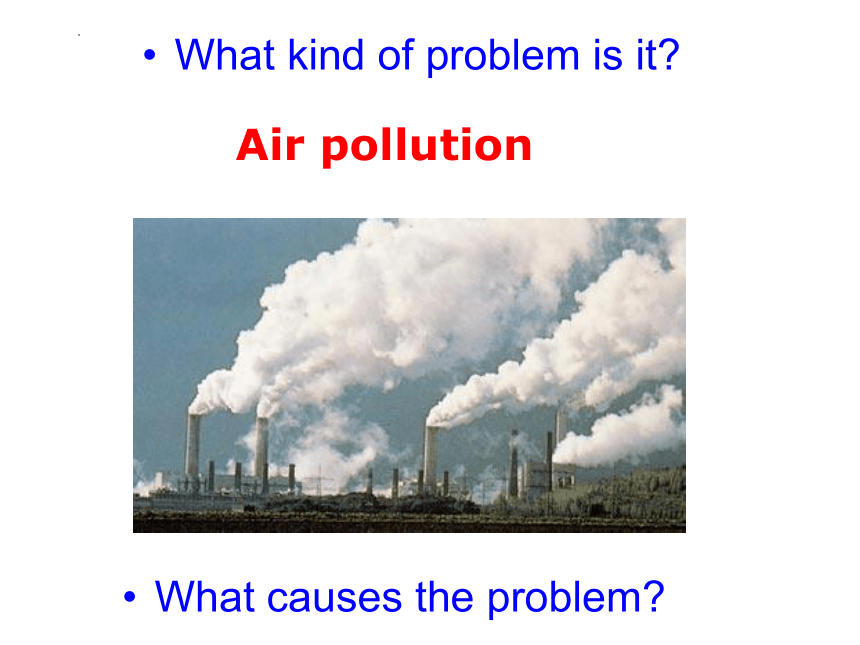 • What kind of problem is it?

Air pollution

• What causes the problem?